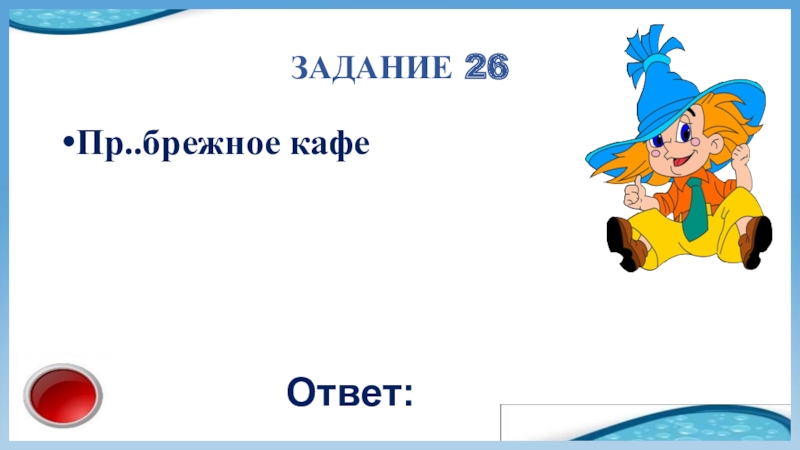 ЗАДАНИЕ 26

•Пр..брежное кафе

Ответ: